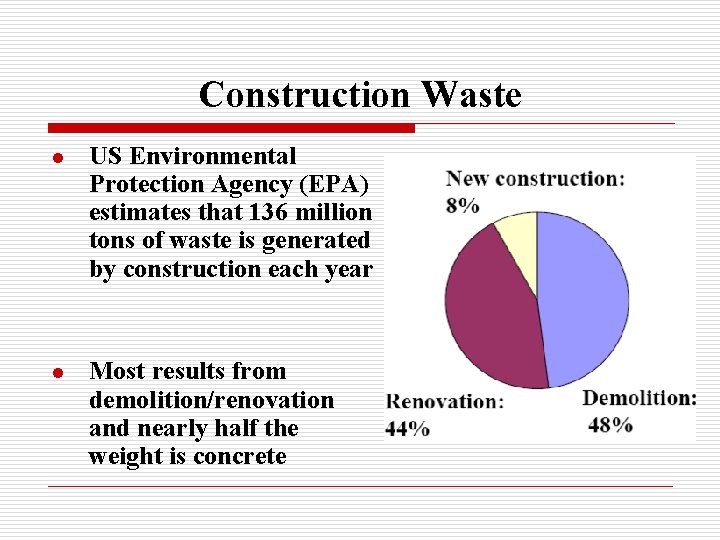 Construction Waste

- US Environmental Protection Agency (EPA) estimates that 136 million tons of waste is generated by construction each year

- Most results from demolition/renovation and nearly half the weight is concrete

New construction: 8%

Renovation: 44%

Demolition: 48%